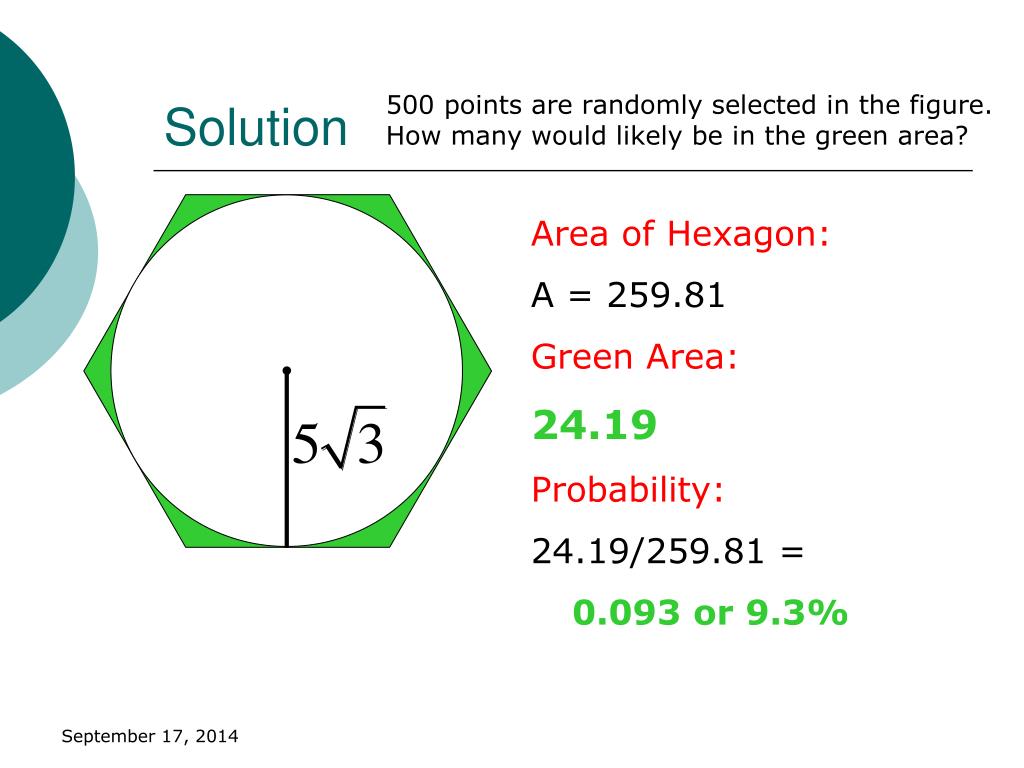 Solution

500 points are randomly selected in the figure. How many would likely be in the green area?

$5\sqrt{3}$

Area of Hexagon:

A = 259.81

Green Area:

24.19

Probability:

24.19/259.81 =

0.093 or 9.3%

September 17, 2014